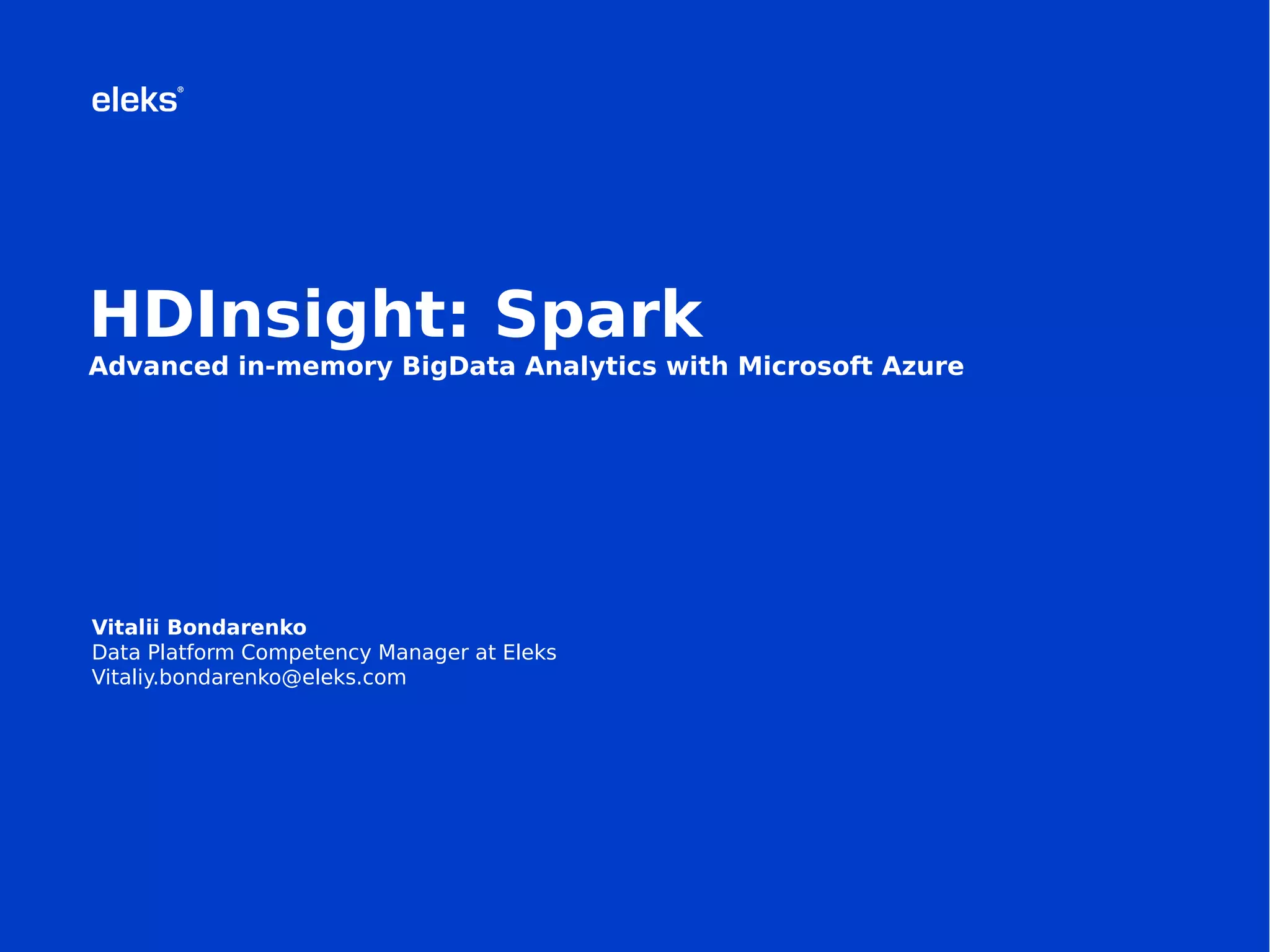 eleks®

HDInsight: Spark
Advanced in-memory BigData Analytics with Microsoft Azure

Vitalii Bondarenko
Data Platform Competency Manager at Eleks
Vitaliy.bondarenko@eleks.com